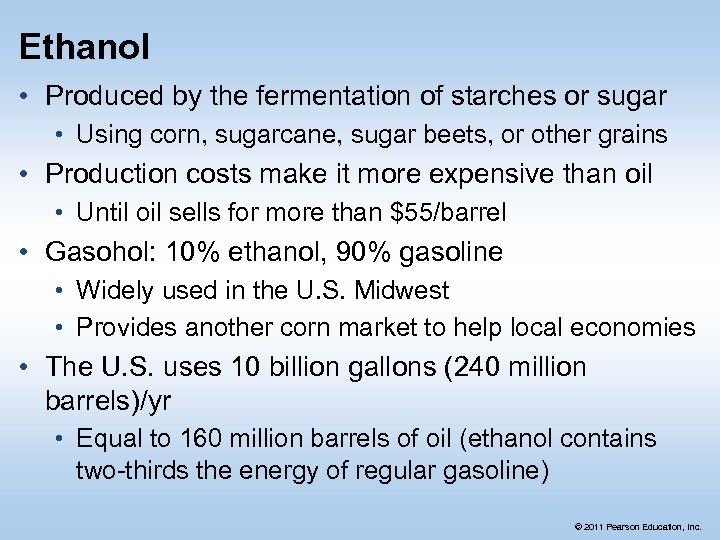 Ethanol

• Produced by the fermentation of starches or sugar
  • Using corn, sugarcane, sugar beets, or other grains
• Production costs make it more expensive than oil
  • Until oil sells for more than \$55/barrel
• Gasohol: 10% ethanol, 90% gasoline
  • Widely used in the U.S. Midwest
  • Provides another corn market to help local economies
• The U.S. uses 10 billion gallons (240 million barrels)/yr
  • Equal to 160 million barrels of oil (ethanol contains two-thirds the energy of regular gasoline)

© 2011 Pearson Education, Inc.